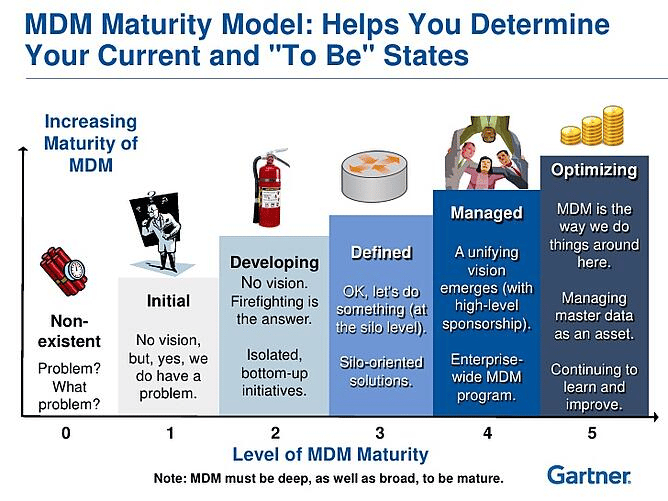 MDM Maturity Model: Helps You Determine Your Current and "To Be" States

Increasing Maturity of MDM

Non-existent
Problem? What problem?

Initial
No vision, but, yes, we do have a problem.

Developing
No vision. Firefighting is the answer.

Isolated, bottom-up initiatives.

Defined
OK, let's do something (at the silo level).

Silo-oriented solutions.

Managed
A unifying vision emerges (with high-level sponsorship).

Enterprise-wide MDM program.

Optimizing
MDM is the way we do things around here.

Managing master data as an asset.

Continuing to learn and improve.

0 1 2 3 4 5

Level of MDM Maturity

Note: MDM must be deep, as well as broad, to be mature.

Gartner.